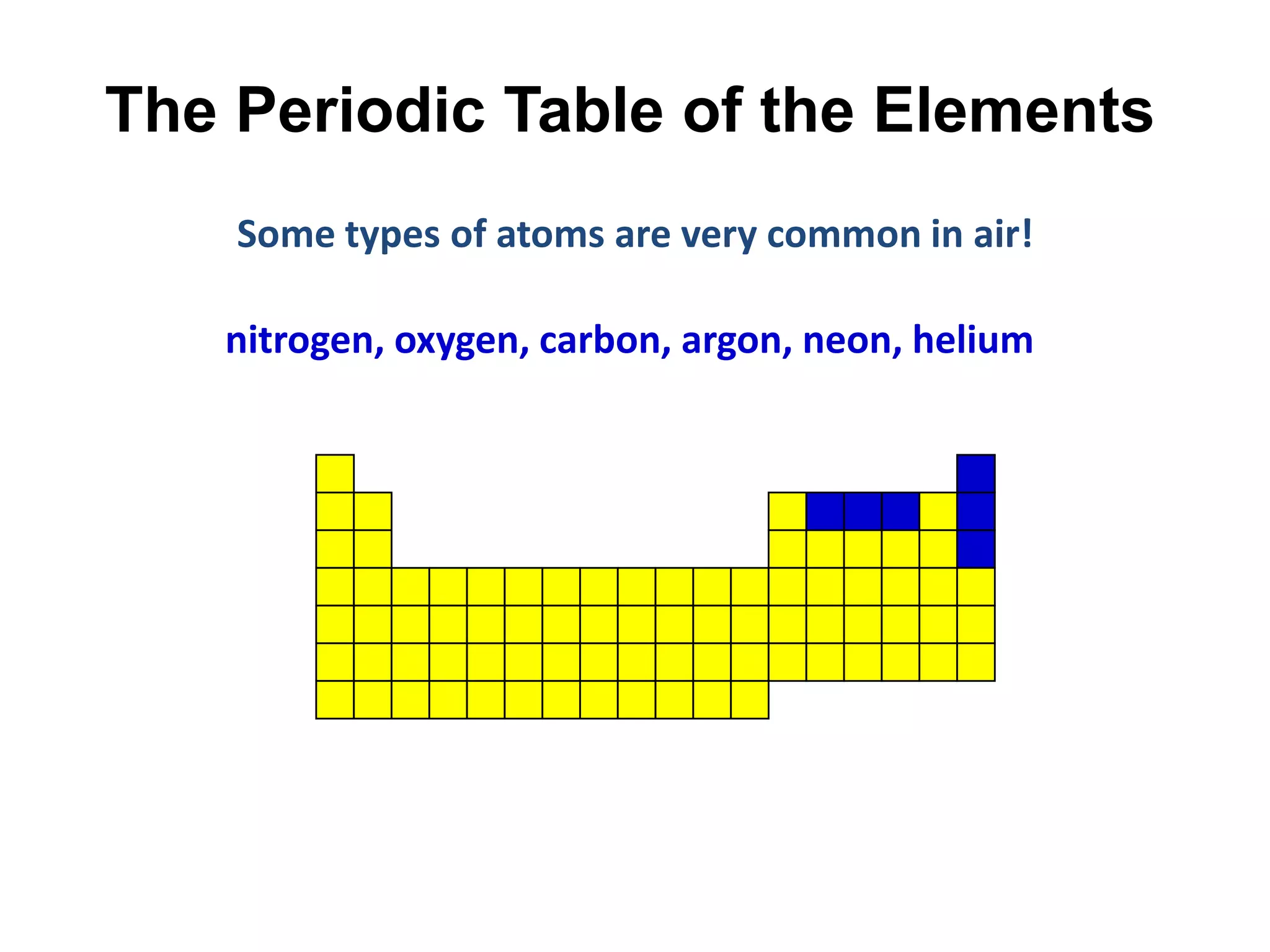 The Periodic Table of the Elements

Some types of atoms are very common in air!

nitrogen, oxygen, carbon, argon, neon, helium